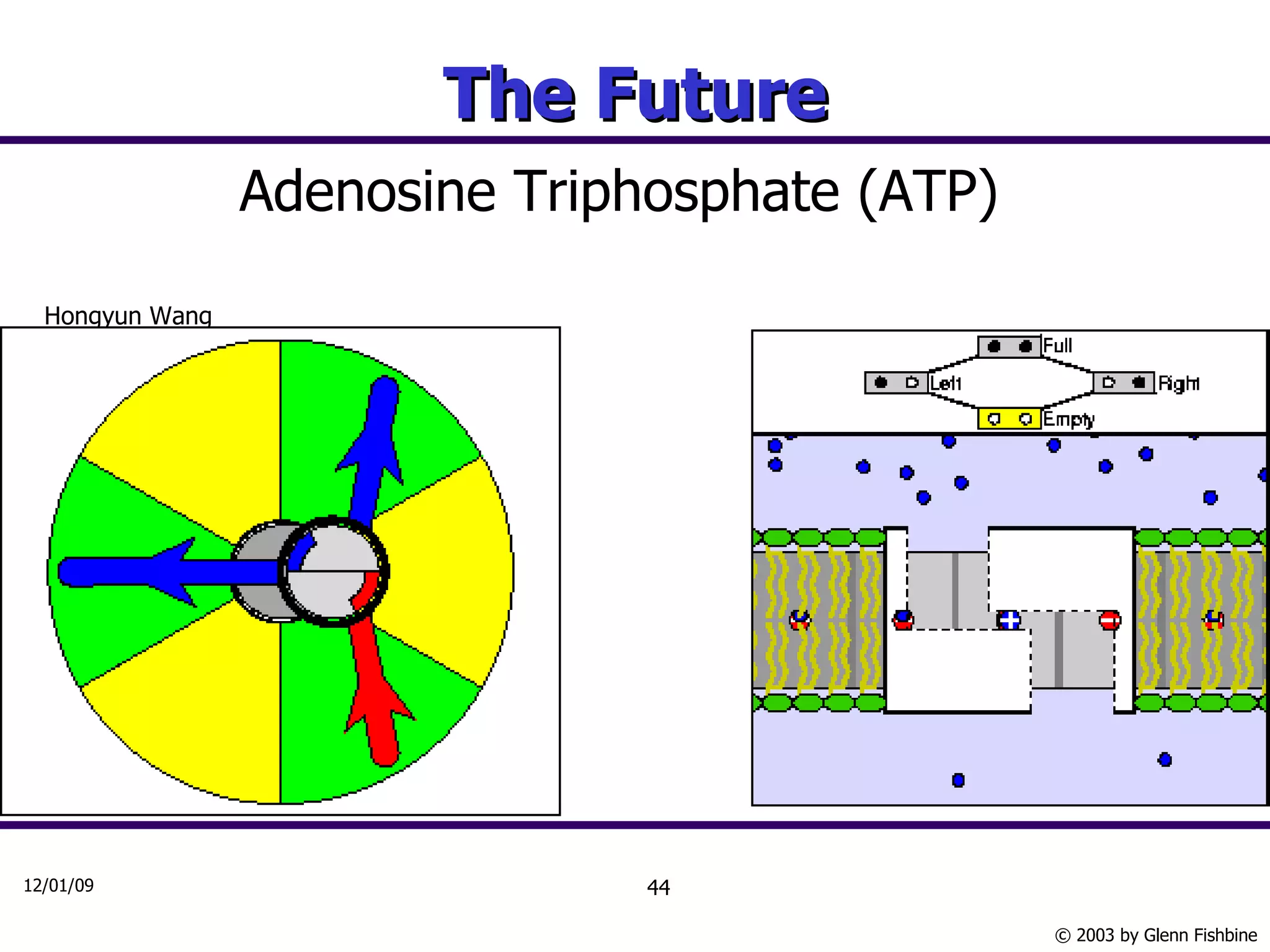 The Future

Adenosine Triphosphate (ATP)

Hongyun Wang

Full

Left

Right

Empty

12/01/09

44

© 2003 by Glenn Fishbine